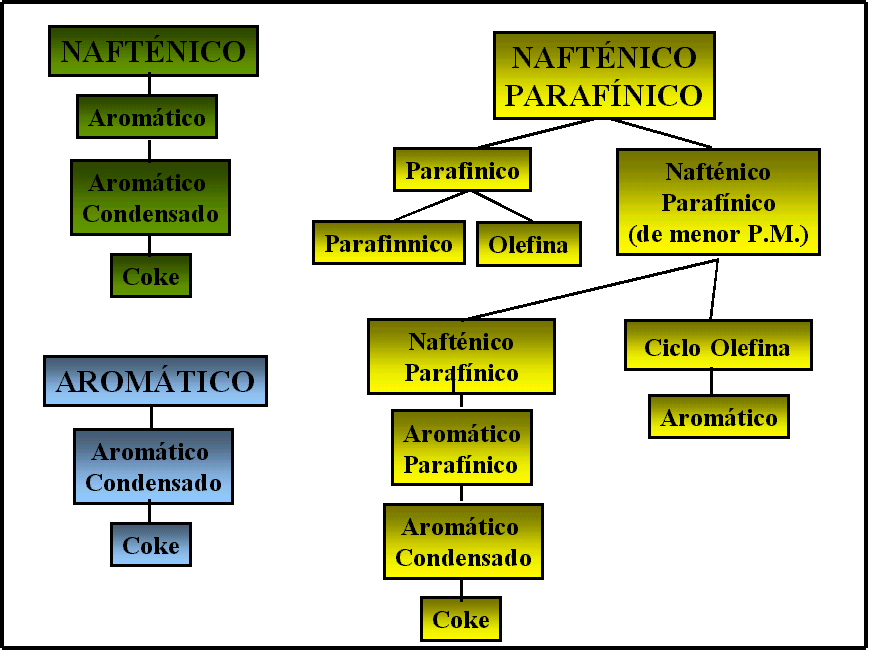 NAFTÉNICO

Aromático

Aromático Condensado

Coke

AROMÁTICO

Aromático Condensado

Coke

NAFTÉNICO PARAFÍNICO

Parafinico

Parafinnico

Olefina

Nafténico Parafínico (de menor P.M.)

Nafténico Parafínico

Aromático Parafínico

Aromático Condensado

Coke

Ciclo Olefina

Aromático